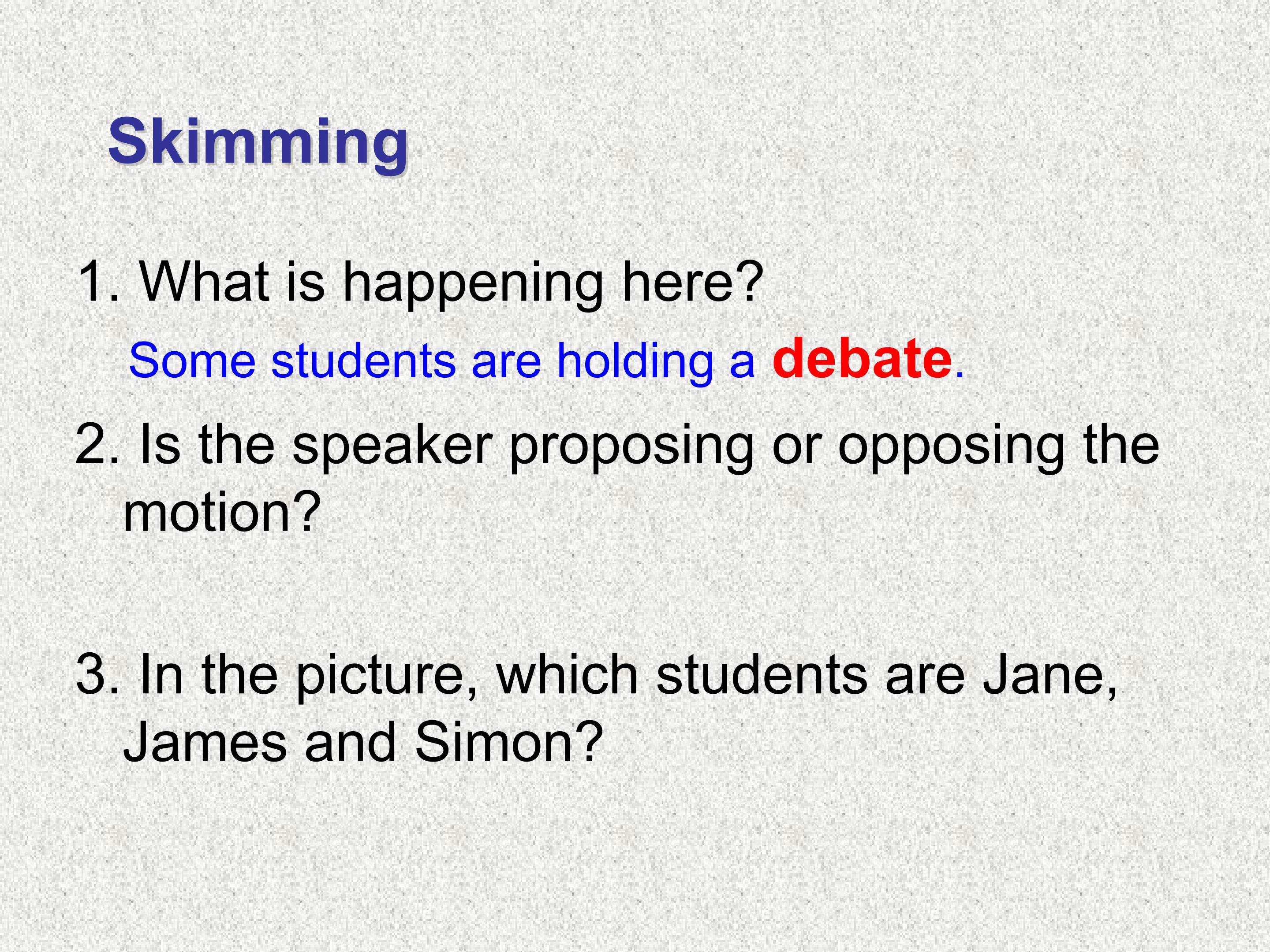 Skimming

1. What is happening here?

Some students are holding a debate.

2. Is the speaker proposing or opposing the motion?

3. In the picture, which students are Jane, James and Simon?